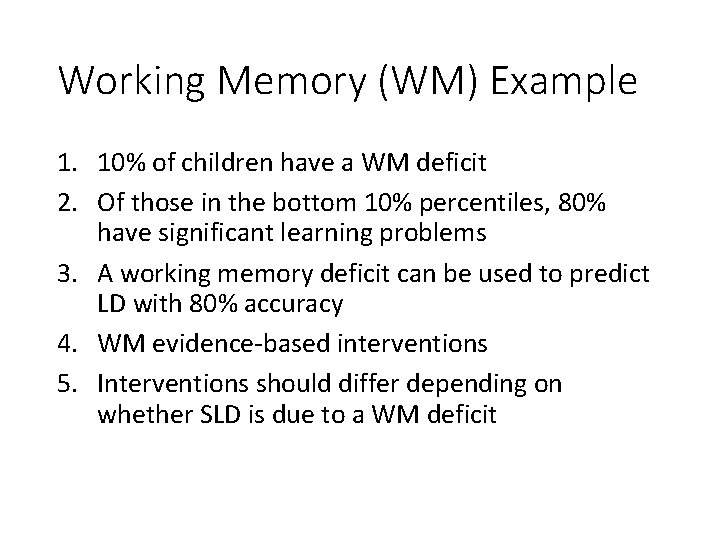 Working Memory (WM) Example

1. 10% of children have a WM deficit
2. Of those in the bottom 10% percentiles, 80% have significant learning problems
3. A working memory deficit can be used to predict LD with 80% accuracy
4. WM evidence-based interventions
5. Interventions should differ depending on whether SLD is due to a WM deficit